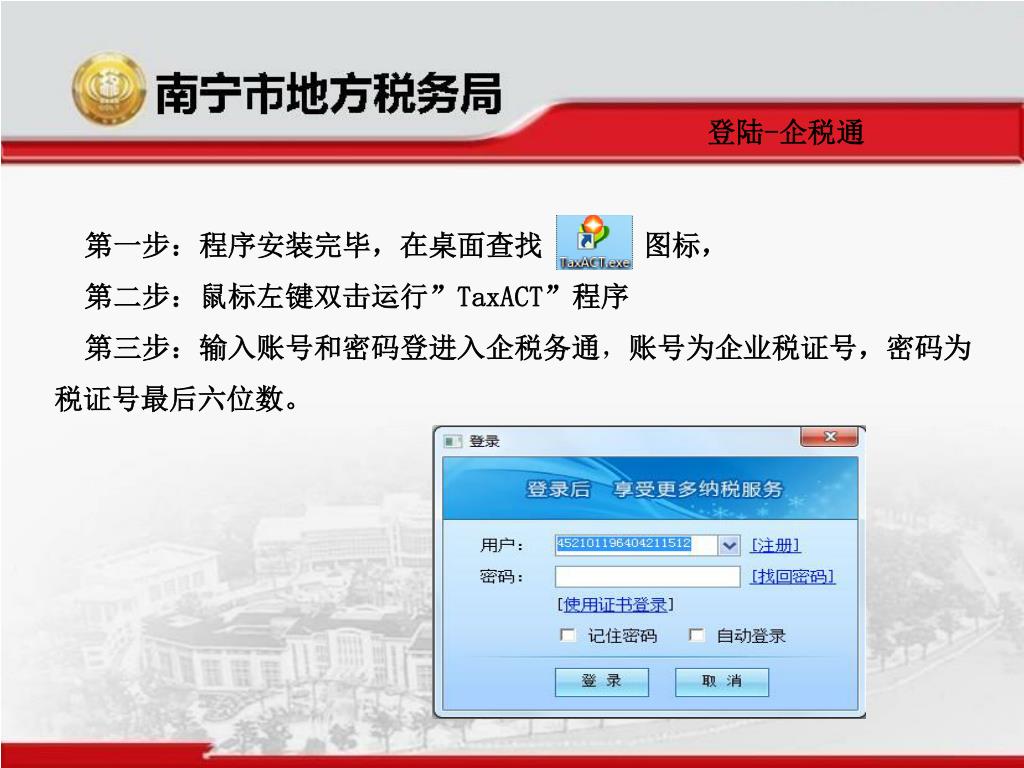 南宁市地方税务局

登陆-企税通

第一步：程序安装完毕，在桌面查找 TaxACT.exe 图标，

第二步：鼠标左键双击运行”TaxACT”程序

第三步：输入账号和密码登进入企税务通，账号为企业税证号，密码为税证号最后六位数。

登录

登录后 享受更多纳税服务

用户： 452101196404211512 [注册]

密码： [找回密码]

[使用证书登录]

记住密码 自动登录

登 录 取 消